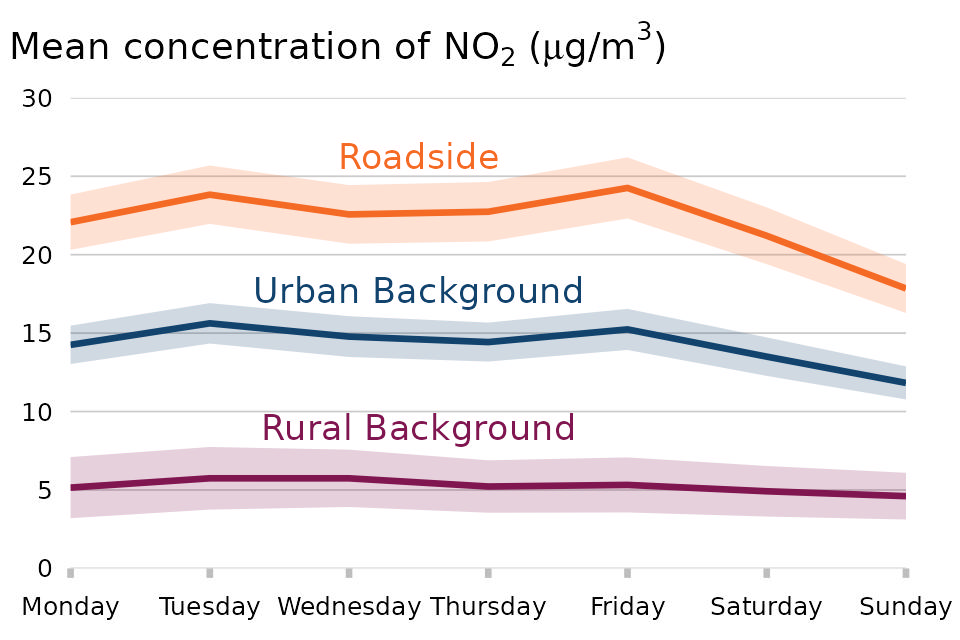 Mean concentration of $NO_2$ ($\mu g/m^3$)

30
25
20
15
10
5
0

Roadside

Urban Background

Rural Background

Monday Tuesday Wednesday Thursday Friday Saturday Sunday